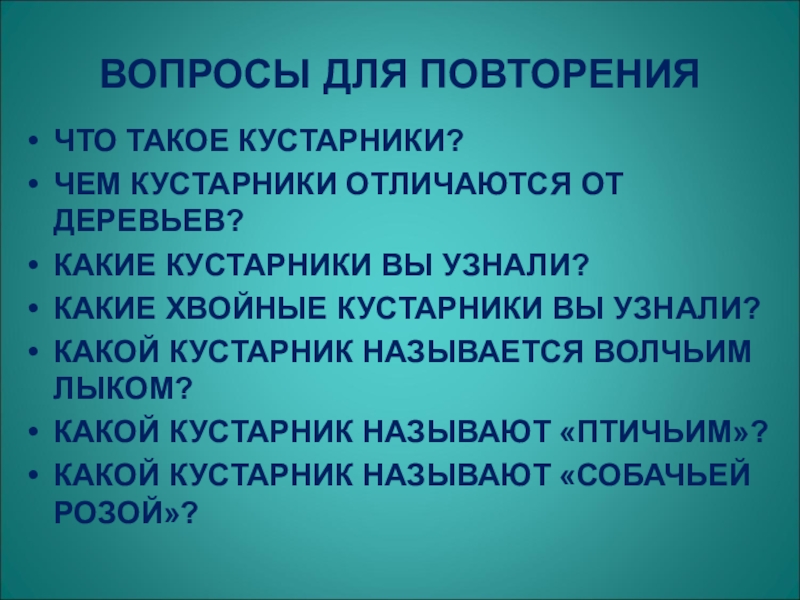 ВОПРОСЫ ДЛЯ ПОВТОРЕНИЯ

• ЧТО ТАКОЕ КУСТАРНИКИ?
• ЧЕМ КУСТАРНИКИ ОТЛИЧАЮТСЯ ОТ ДЕРЕВЬЕВ?
• КАКИЕ КУСТАРНИКИ ВЫ УЗНАЛИ?
• КАКИЕ ХВОЙНЫЕ КУСТАРНИКИ ВЫ УЗНАЛИ?
• КАКОЙ КУСТАРНИК НАЗЫВАЕТСЯ ВОЛЧЬИМ ЛЫКОМ?
• КАКОЙ КУСТАРНИК НАЗЫВАЮТ «ПТИЧЬИМ»?
• КАКОЙ КУСТАРНИК НАЗЫВАЮТ «СОБАЧЬЕЙ РОЗОЙ»?